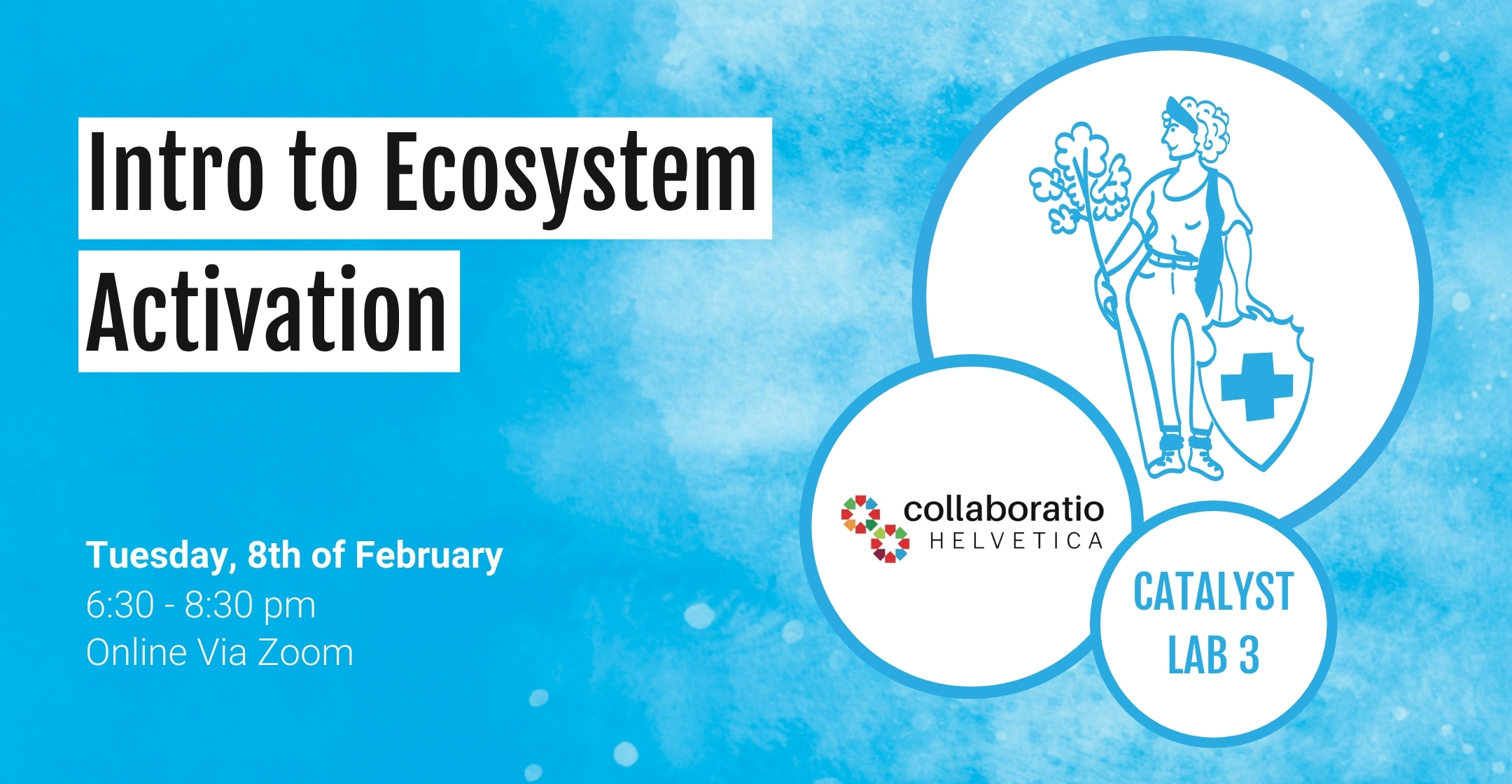 Intro to Ecosystem Activation

Tuesday, 8th of February
6:30 - 8:30 pm
Online Via Zoom

collaboratio
HELVETICA

CATALYST
LAB 3